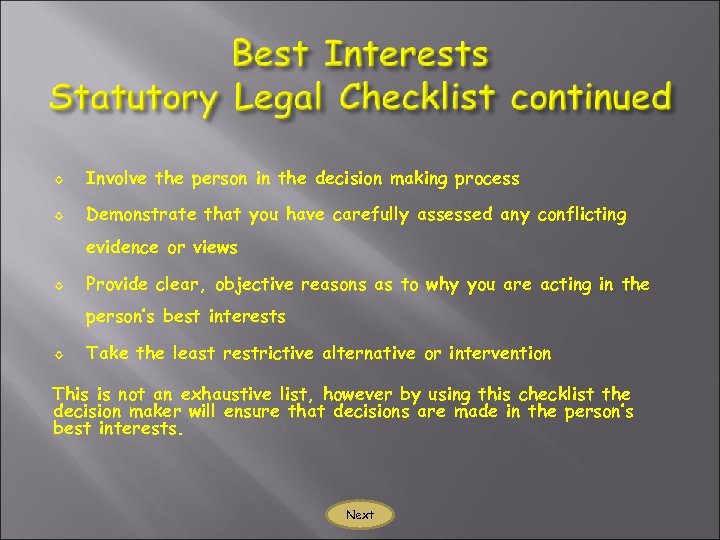 Best Interests
Statutory Legal Checklist continued

◇ Involve the person in the decision making process

◇ Demonstrate that you have carefully assessed any conflicting evidence or views

◇ Provide clear, objective reasons as to why you are acting in the person's best interests

◇ Take the least restrictive alternative or intervention

This is not an exhaustive list, however by using this checklist the decision maker will ensure that decisions are made in the person's best interests.

Next